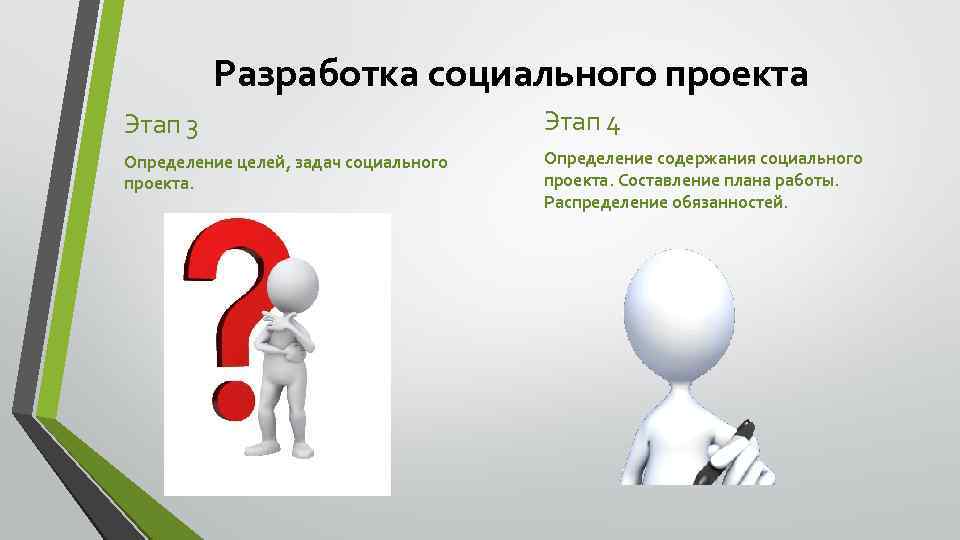 Разработка социального проекта

Этап 3

Определение целей, задач социального проекта.

Этап 4

Определение содержания социального проекта. Составление плана работы. Распределение обязанностей.